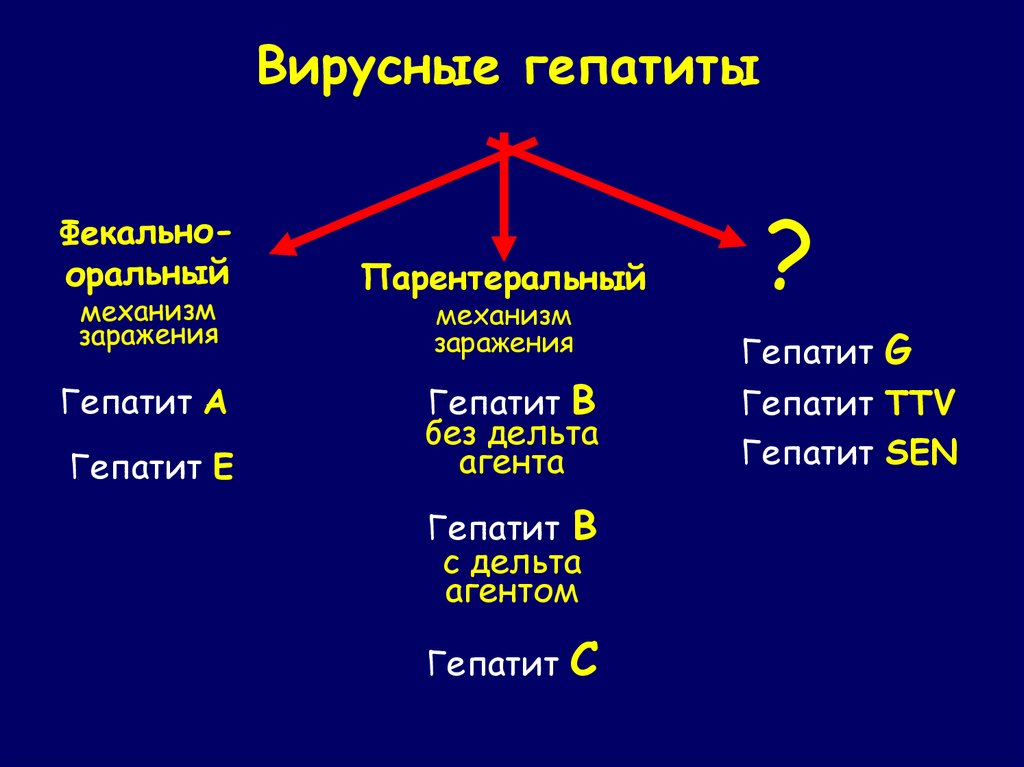 Вирусные гепатиты

Фекально-оральный
механизм заражения

Гепатит A

Гепатит E

Парентеральный
механизм заражения

Гепатит B
без дельта агента

Гепатит B
с дельта агентом

Гепатит C

?

Гепатит G

Гепатит TTV

Гепатит SEN